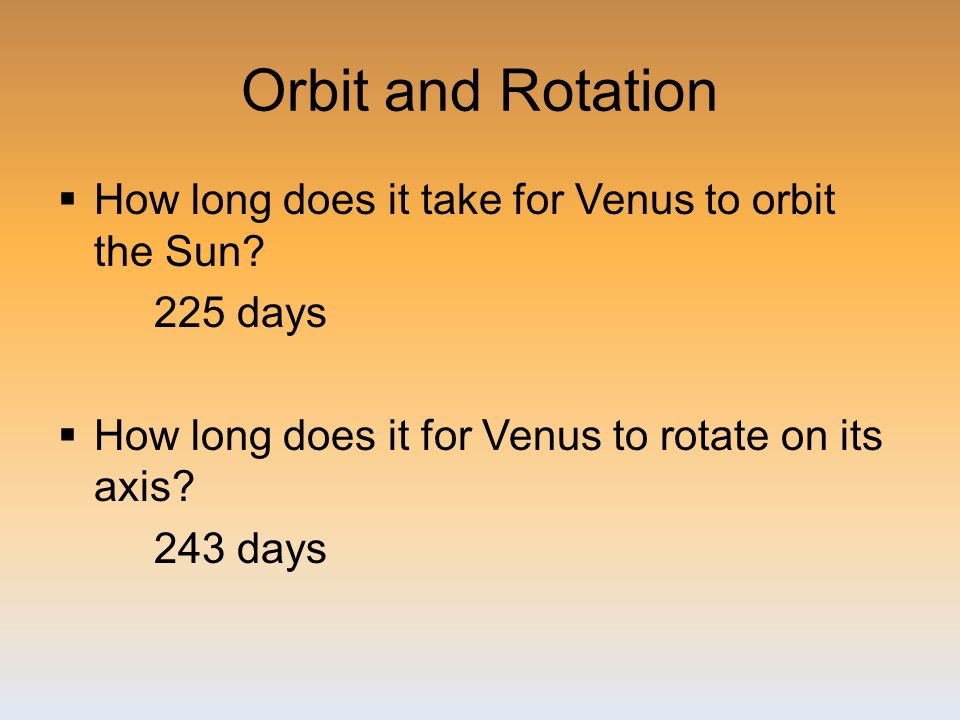 Orbit and Rotation

▪ How long does it take for Venus to orbit the Sun?

225 days

▪ How long does it for Venus to rotate on its axis?

243 days